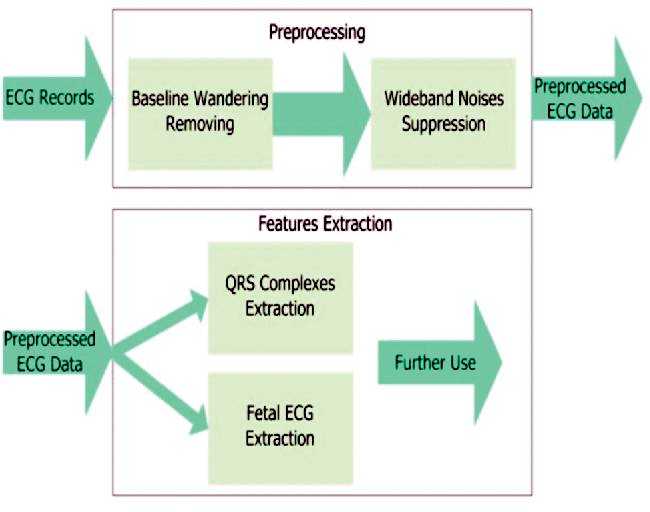 Preprocessing

ECG Records

Baseline Wandering Removing

Wideband Noises Suppression

Preprocessed ECG Data

Features Extraction

Preprocessed ECG Data

QRS Complexes Extraction

Fetal ECG Extraction

Further Use